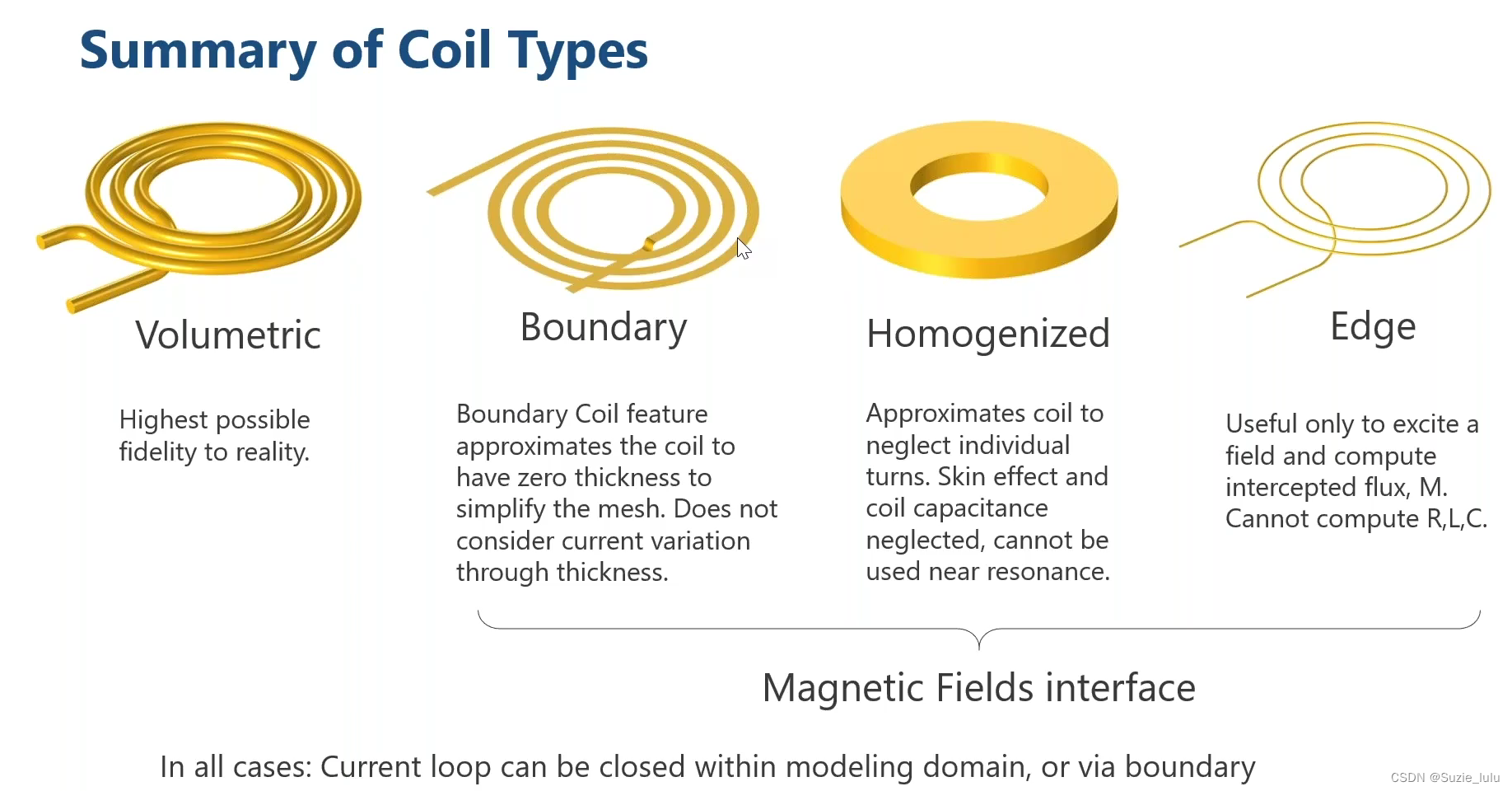 Summary of Coil Types

Volumetric

Highest possible fidelity to reality.

Boundary

Boundary Coil feature approximates the coil to have zero thickness to simplify the mesh. Does not consider current variation through thickness.

Homogenized

Approximates coil to neglect individual turns. Skin effect and coil capacitance neglected, cannot be used near resonance.

Edge

Useful only to excite a field and compute intercepted flux, M. Cannot compute R,L,C.

Magnetic Fields interface

In all cases: Current loop can be closed within modeling domain, or via boundary

CSDN @Suzie_lulu